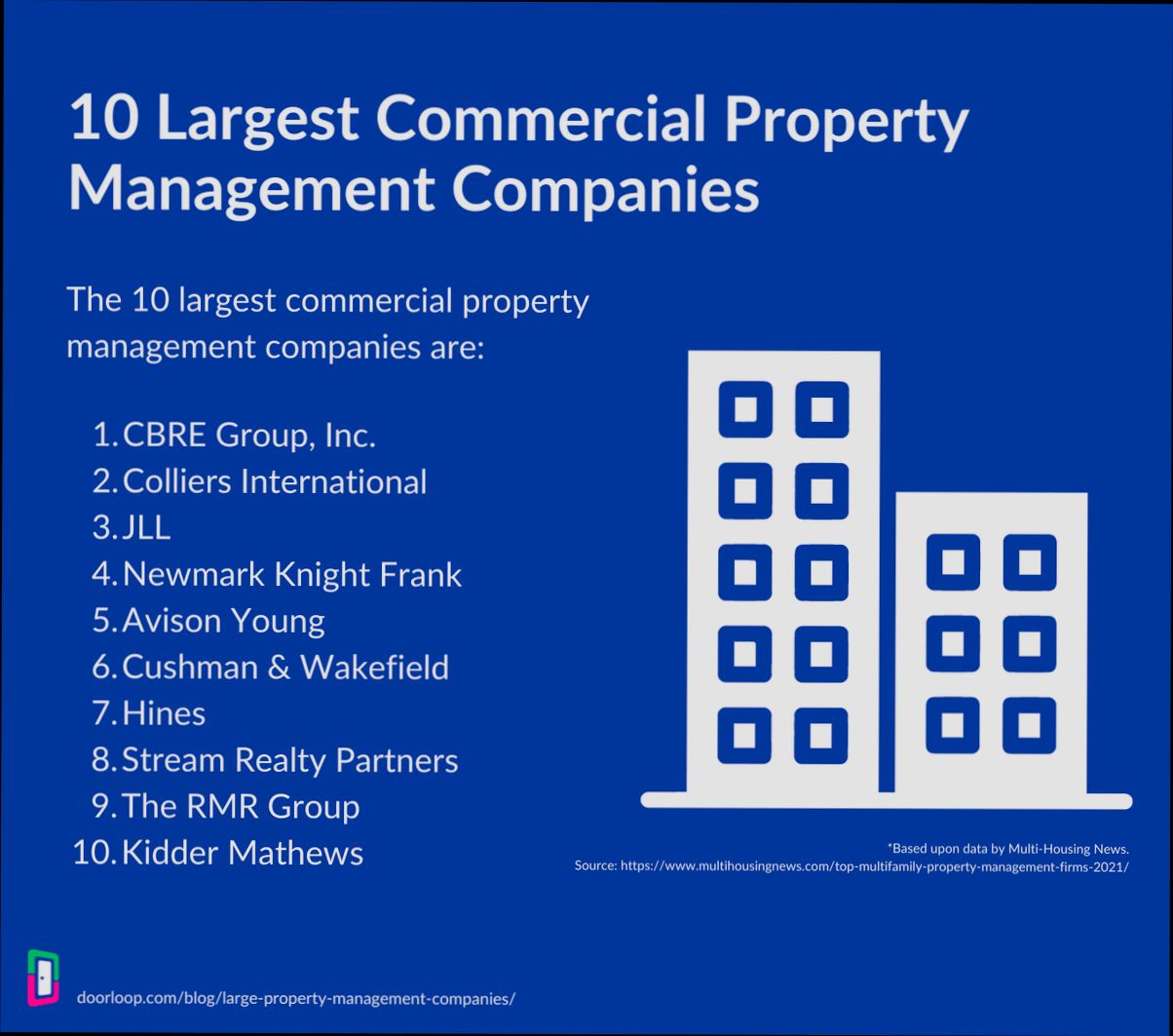 10 Largest Commercial Property Management Companies

The 10 largest commercial property management companies are:

1. CBRE Group, Inc.
2. Colliers International
3. JLL
4. Newmark Knight Frank
5. Avison Young
6. Cushman & Wakefield
7. Hines
8. Stream Realty Partners
9. The RMR Group
10. Kidder Mathews

*Based upon data by Multi-Housing News.
Source: https://www.multihousingnews.com/top-multifamily-property-management-firms-2021/

doorloop.com/blog/large-property-management-companies/